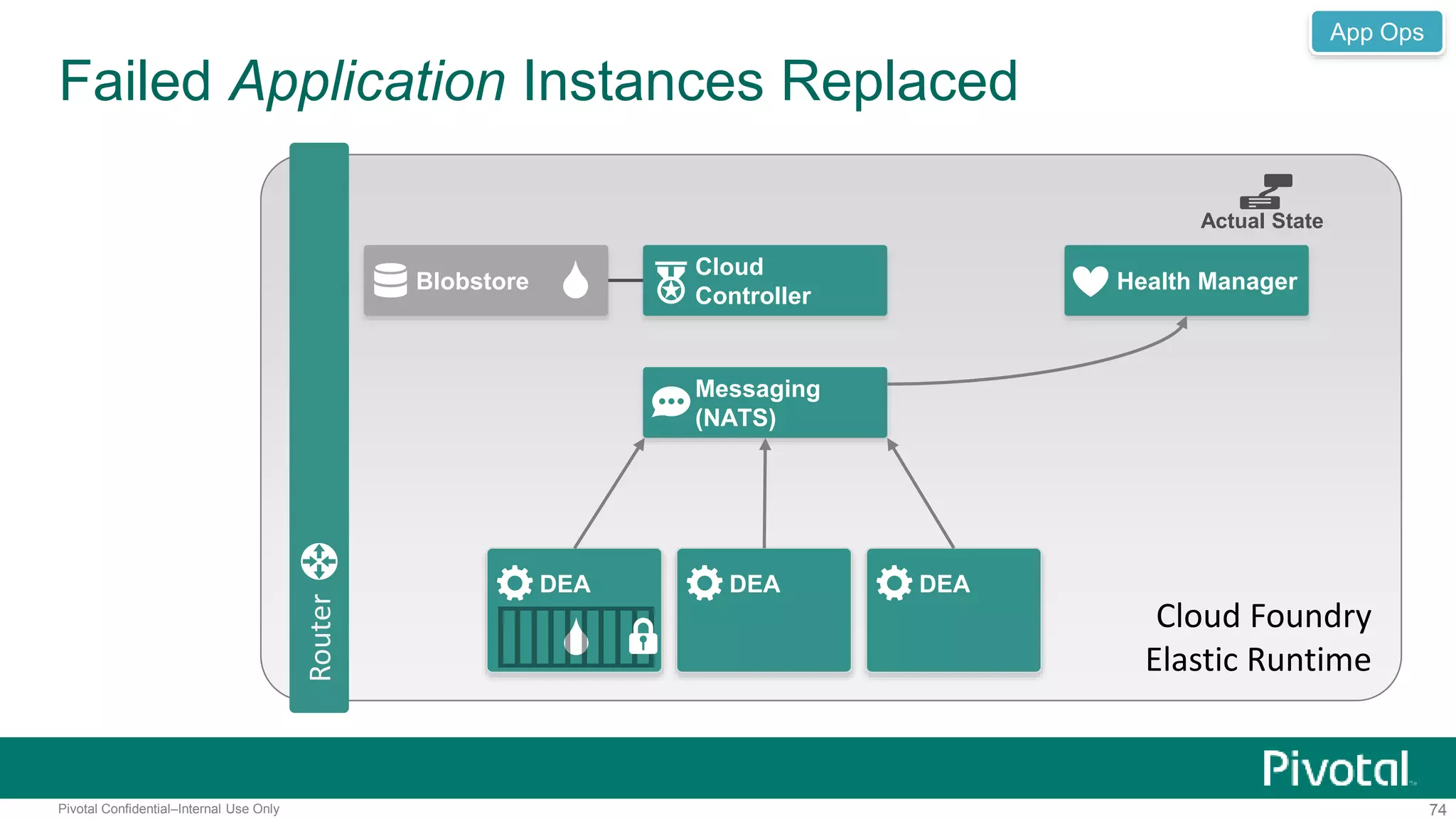 App Ops

Failed Application Instances Replaced

Router

Actual State

Blobstore

Cloud Controller

Health Manager

Messaging (NATS)

DEA

DEA

DEA

Cloud Foundry
Elastic Runtime

Pivotal

Pivotal Confidential–Internal Use Only

74